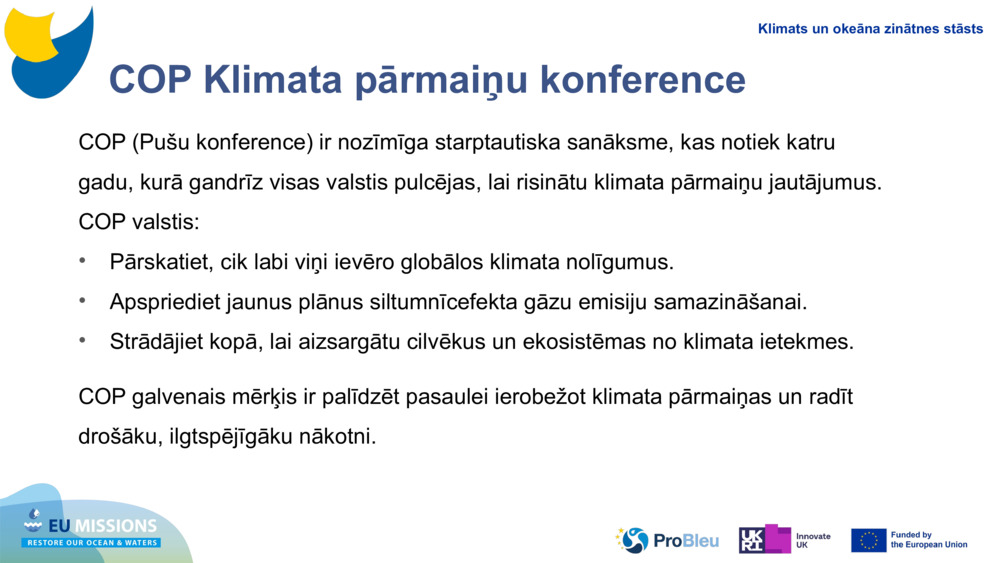 Klimats un okeāna zinātnes stāsts

COP Klimata pārmaiņu konference

COP (Pušu konference) ir nozīmīga starptautiska sanāksme, kas notiek katru gadu, kurā gandrīz visas valstis pulcējas, lai risinātu klimata pārmaiņu jautājumus. COP valstis:

• Pārskatiet, cik labi viņi ievēro globālos klimata nolīgumus.
• Apspriediet jaunus plānus siltumnīcefekta gāzu emisiju samazināšanai.
• Strādājiet kopā, lai aizsargātu cilvēkus un ekosistēmas no klimata ietekmes.

COP galvenais mērķis ir palīdzēt pasaulei ierobežot klimata pārmaiņas un radīt drošāku, ilgtspējīgāku nākotni.

EU MISSIONS
RESTORE OUR OCEAN & WATERS

ProBleu

UKRI Innovate UK

Funded by the European Union